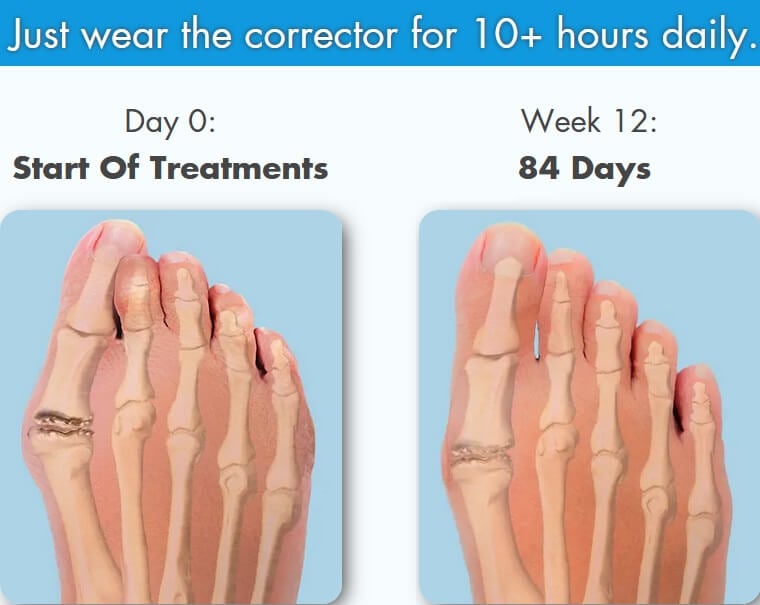 Just wear the corrector for 10+ hours daily.

Day 0:
Start Of Treatments

Week 12:
84 Days